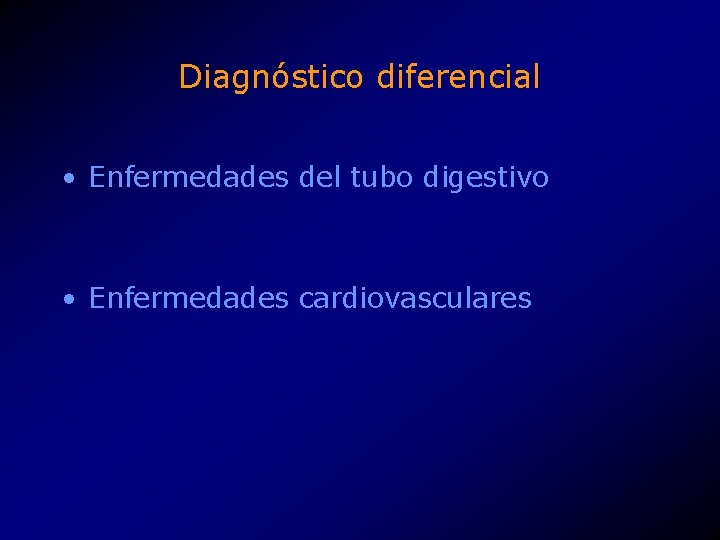 Diagnóstico diferencial

• Enfermedades del tubo digestivo

• Enfermedades cardiovasculares